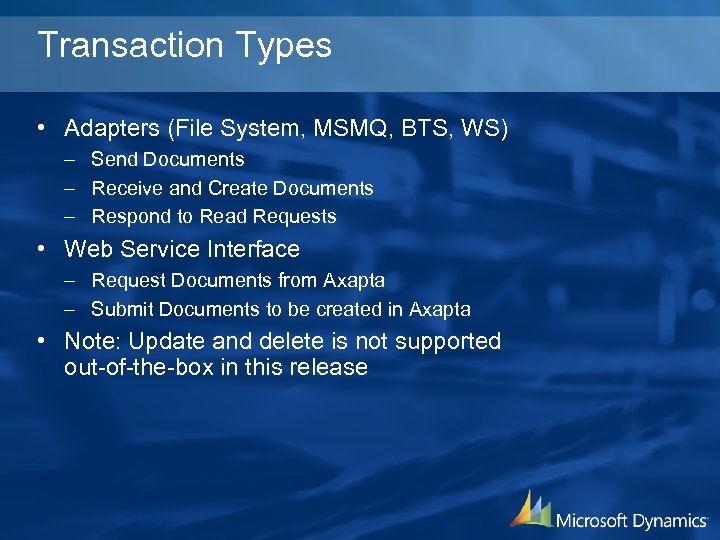 Transaction Types

• Adapters (File System, MSMQ, BTS, WS)
– Send Documents
– Receive and Create Documents
– Respond to Read Requests

• Web Service Interface
– Request Documents from Axapta
– Submit Documents to be created in Axapta

• Note: Update and delete is not supported out-of-the-box in this release

Microsoft Dynamics